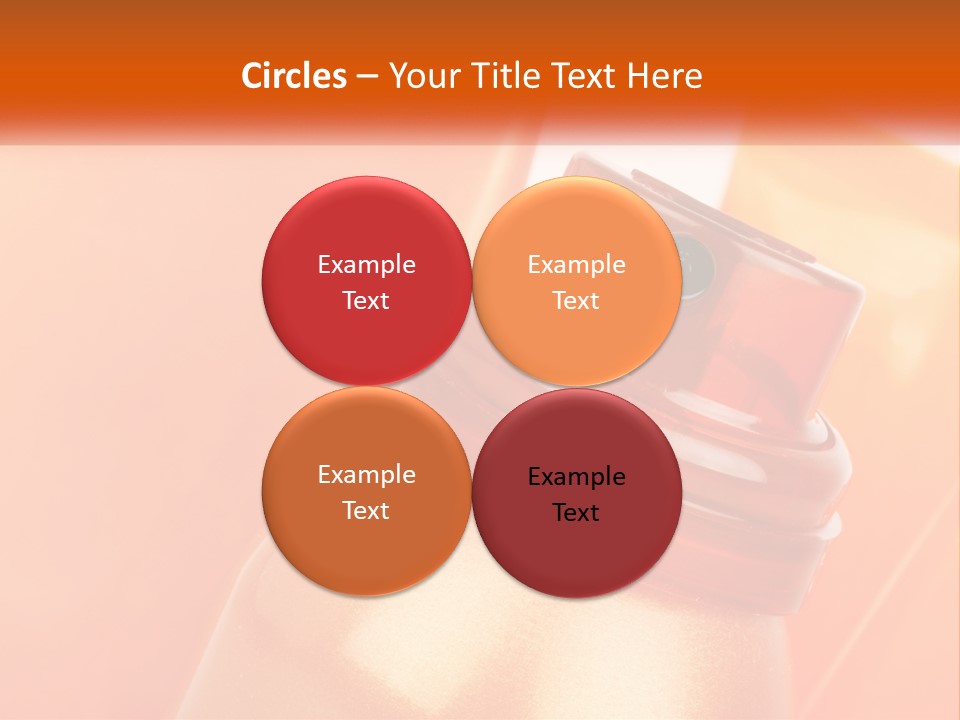 Circles – Your Title Text Here

Example Text

Example Text

Example Text

Example Text